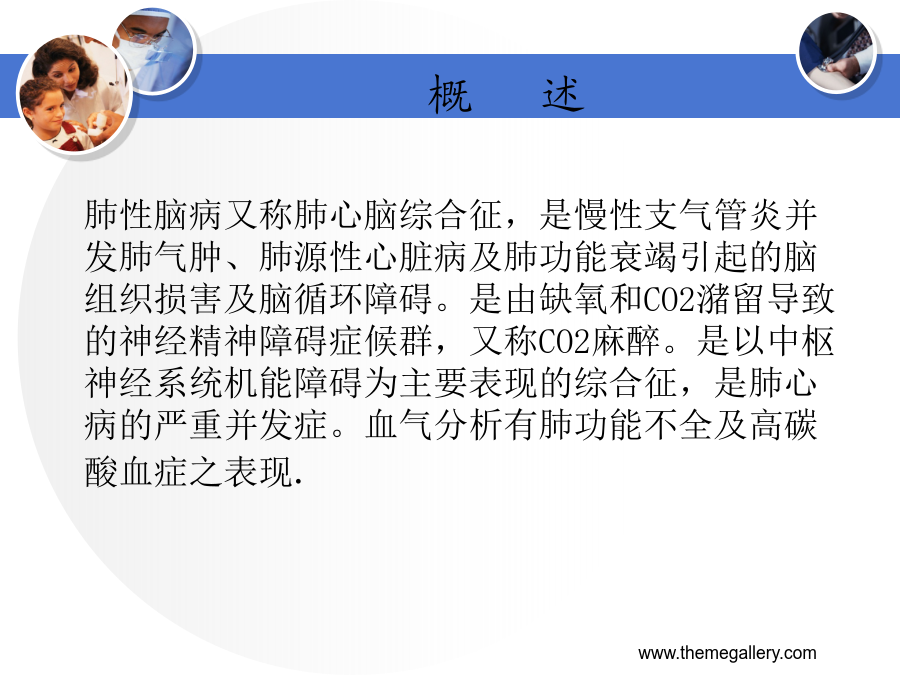 概　述

肺性脑病又称肺心脑综合征，是慢性支气管炎并发肺气肿、肺源性心脏病及肺功能衰竭引起的脑组织损害及脑循环障碍。是由缺氧和CO2潴留导致的神经精神障碍症候群，又称CO2麻醉。是以中枢神经系统机能障碍为主要表现的综合征，是肺心病的严重并发症。血气分析有肺功能不全及高碳酸血症之表现.

www.themegallery.com